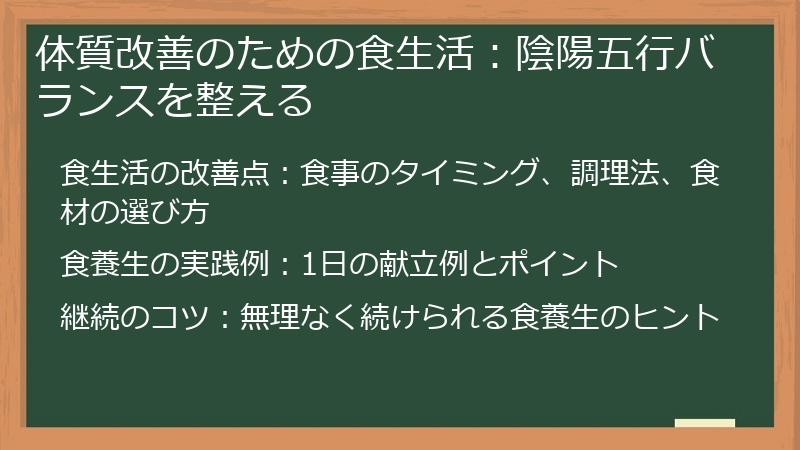 体質改善のための食生活：陰陽五行バランスを整える

食生活の改善点：食事のタイミング、調理法、食材の選び方

食養生の実践例：1日の献立例とポイント

継続のコツ：無理なく続けられる食養生のヒント